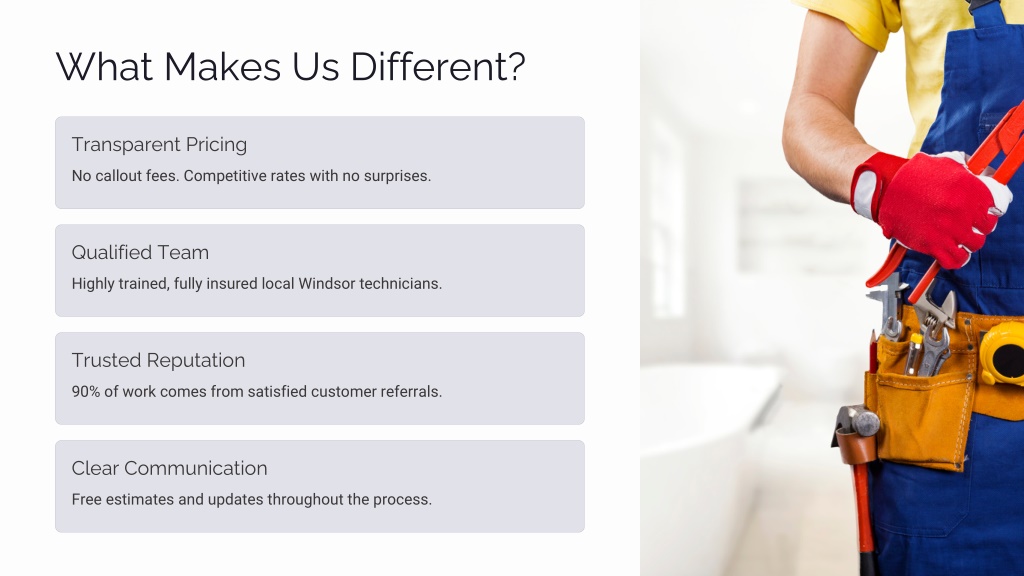 What Makes Us Different?

Transparent Pricing

No callout fees. Competitive rates with no surprises.

Qualified Team

Highly trained, fully insured local Windsor technicians.

Trusted Reputation

90% of work comes from satisfied customer referrals.

Clear Communication

Free estimates and updates throughout the process.